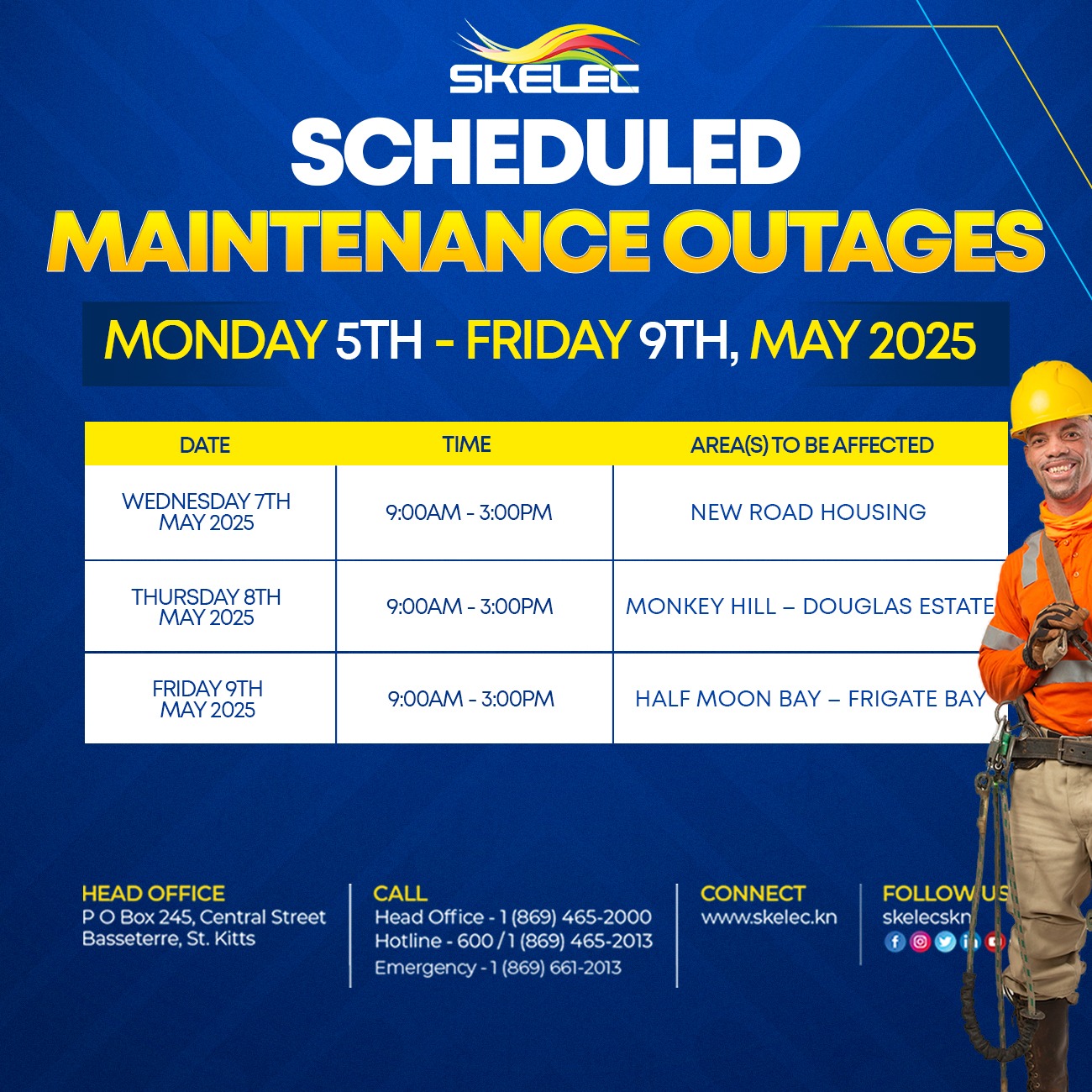 SKELEC

SCHEDULED
MAINTENANCE OUTAGES

MONDAY 5TH - FRIDAY 9TH, MAY 2025

| DATE | TIME | AREA(S) TO BE AFFECTED |
|---|---|---|
| WEDNESDAY 7TH MAY 2025 | 9:00AM - 3:00PM | NEW ROAD HOUSING |
| THURSDAY 8TH MAY 2025 | 9:00AM - 3:00PM | MONKEY HILL – DOUGLAS ESTATE |
| FRIDAY 9TH MAY 2025 | 9:00AM - 3:00PM | HALF MOON BAY – FRIGATE BAY |

HEAD OFFICE
P O Box 245, Central Street
Basseterre, St. Kitts

CALL
Head Office - 1 (869) 465-2000
Hotline - 600 / 1 (869) 465-2013
Emergency - 1 (869) 661-2013

CONNECT
www.skelec.kn

FOLLOW US
skelecskn